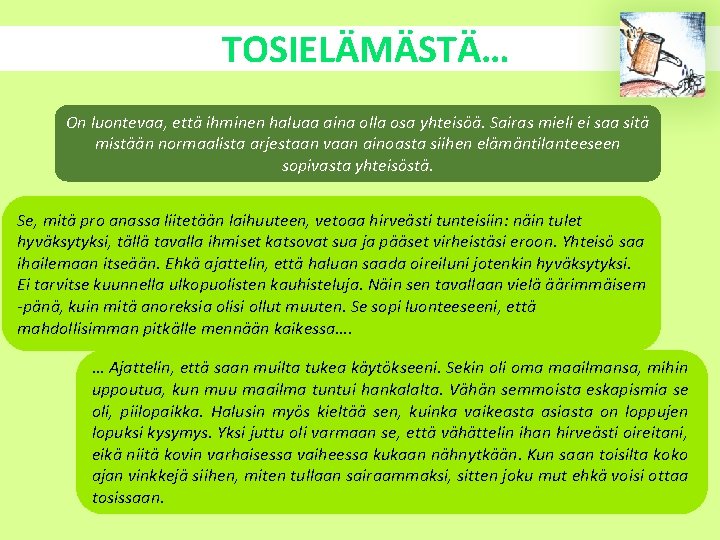 TOSIELÄMÄSTÄ…

On luontevaa, että ihminen haluaa aina olla osa yhteisöä. Sairas mieli ei saa sitä mistään normaalista arjestaan vaan ainoasta siihen elämäntilanteeseen sopivasta yhteisöstä.

Se, mitä pro anassa liitetään laihuuteen, vetoaa hirveästi tunteisiin: näin tulet hyväksytyksi, tällä tavalla ihmiset katsovat sua ja pääset virheistäsi eroon. Yhteisö saa ihailemaan itseään. Ehkä ajattelin, että haluan saada oireiluni jotenkin hyväksytyksi. Ei tarvitse kuunnella ulkopuolisten kauhisteluja. Näin sen tavallaan vielä äärimmäisem -pänä, kuin mitä anoreksia olisi ollut muuten. Se sopi luonteeseeni, että mahdollisimman pitkälle mennään kaikessa….

… Ajattelin, että saan muilta tukea käytökseeni. Sekin oli oma maailmansa, mihin uppoutua, kun muu maailma tuntui hankalalta. Vähän semmoista eskapismia se oli, piilopaikka. Halusin myös kieltää sen, kuinka vaikeasta asiasta on loppujen lopuksi kysymys. Yksi juttu oli varmaan se, että vähättelin ihan hirveästi oireitani, eikä niitä kovin varhaisessa vaiheessa kukaan nähnytkään. Kun saan toisilta koko ajan vinkkejä siihen, miten tullaan sairaammaksi, sitten joku mut ehkä voisi ottaa tosissaan.